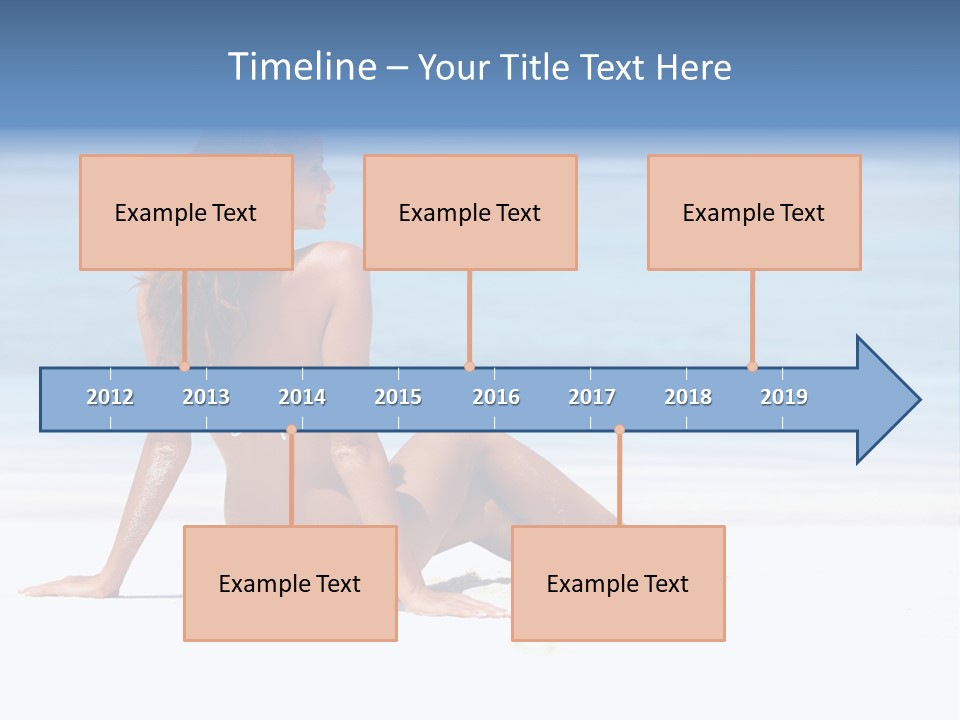 Timeline – Your Title Text Here

Example Text

Example Text

Example Text

2012 2013 2014 2015 2016 2017 2018 2019

Example Text

Example Text